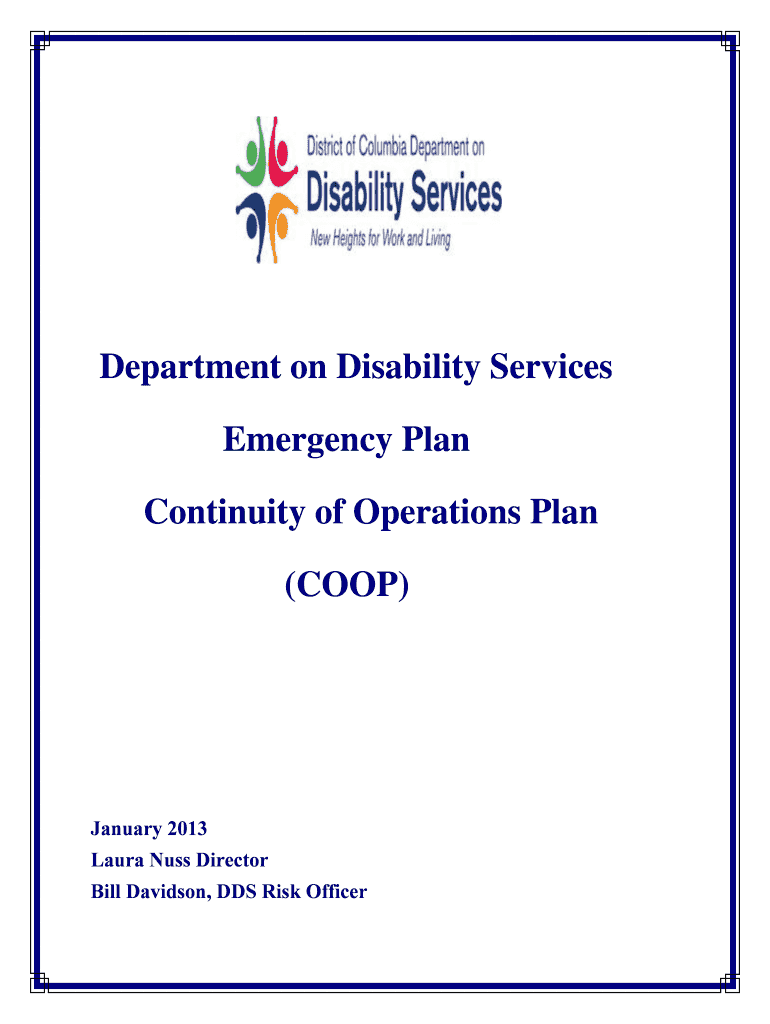 District of Columbia Department on
Disability Services
New Heights for Work and Living

Department on Disability Services

Emergency Plan

Continuity of Operations Plan

(COOP)

January 2013
Laura Nuss Director
Bill Davidson, DDS Risk Officer